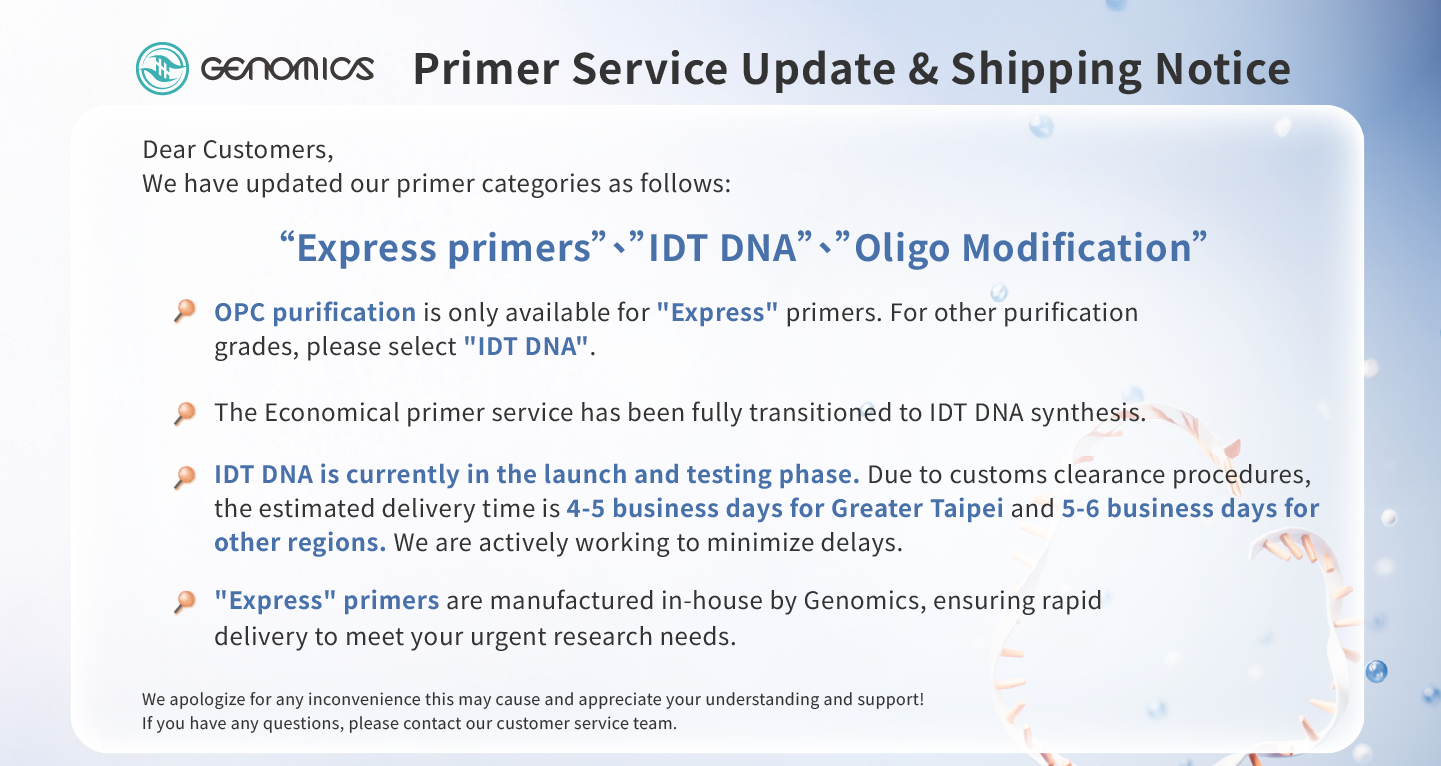 GENOMICS Primer Service Update & Shipping Notice

Dear Customers,
We have updated our primer categories as follows:

“Express primers”、”IDT DNA”、”Oligo Modification”

OPC purification is only available for "Express" primers. For other purification grades, please select "IDT DNA".

The Economical primer service has been fully transitioned to IDT DNA synthesis.

IDT DNA is currently in the launch and testing phase. Due to customs clearance procedures, the estimated delivery time is 4-5 business days for Greater Taipei and 5-6 business days for other regions. We are actively working to minimize delays.

"Express" primers are manufactured in-house by Genomics, ensuring rapid delivery to meet your urgent research needs.

We apologize for any inconvenience this may cause and appreciate your understanding and support!
If you have any questions, please contact our customer service team.